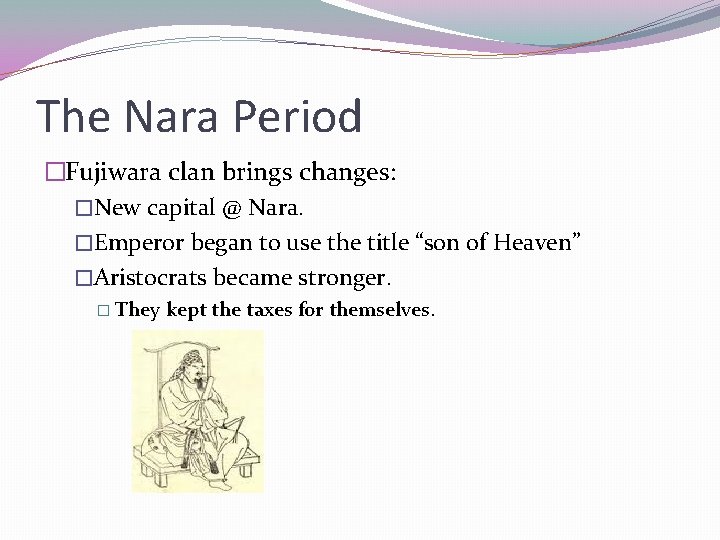 The Nara Period

□Fujiwara clan brings changes:

□New capital @ Nara.

□Emperor began to use the title “son of Heaven”

□Aristocrats became stronger.

□ They kept the taxes for themselves.